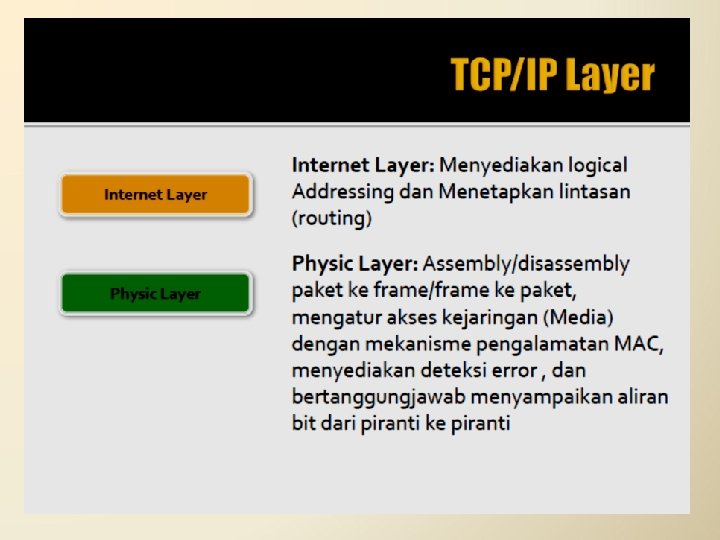 TCP/IP Layer

Internet Layer

Physic Layer

Internet Layer: Menyediakan logical Addressing dan Menetapkan lintasan (routing)

Physic Layer: Assembly/disassembly paket ke frame/frame ke paket, mengatur akses kejaringan (Media) dengan mekanisme pengalamatan MAC, menyediakan deteksi error , dan bertanggungjawab menyampaikan aliran bit dari piranti ke piranti